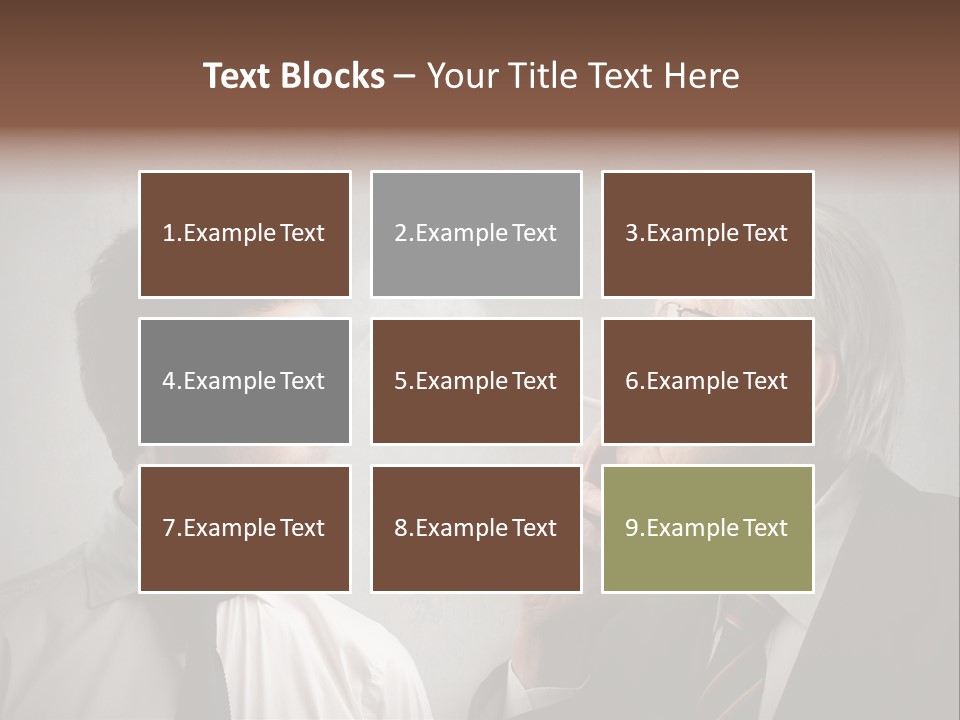 Text Blocks – Your Title Text Here

1.Example Text

2.Example Text

3.Example Text

4.Example Text

5.Example Text

6.Example Text

7.Example Text

8.Example Text

9.Example Text